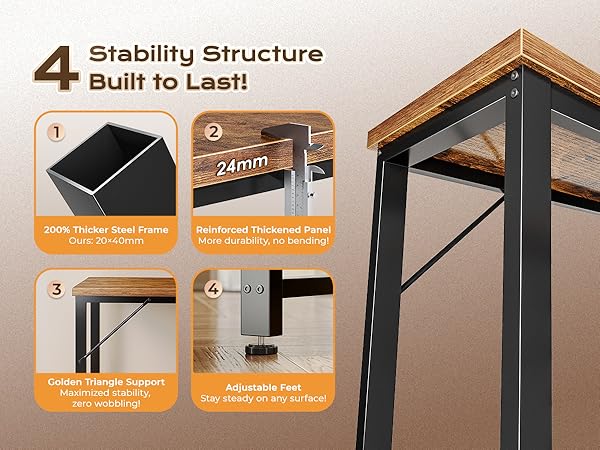 4 Stability Structure Built to Last!

1

200% Thicker Steel Frame
Ours: 20×40mm

2

24mm

Reinforced Thickened Panel
More durability, no bending!

3

Golden Triangle Support
Maximized stability, zero wobbling!

4

Adjustable Feet
Stay steady on any surface!